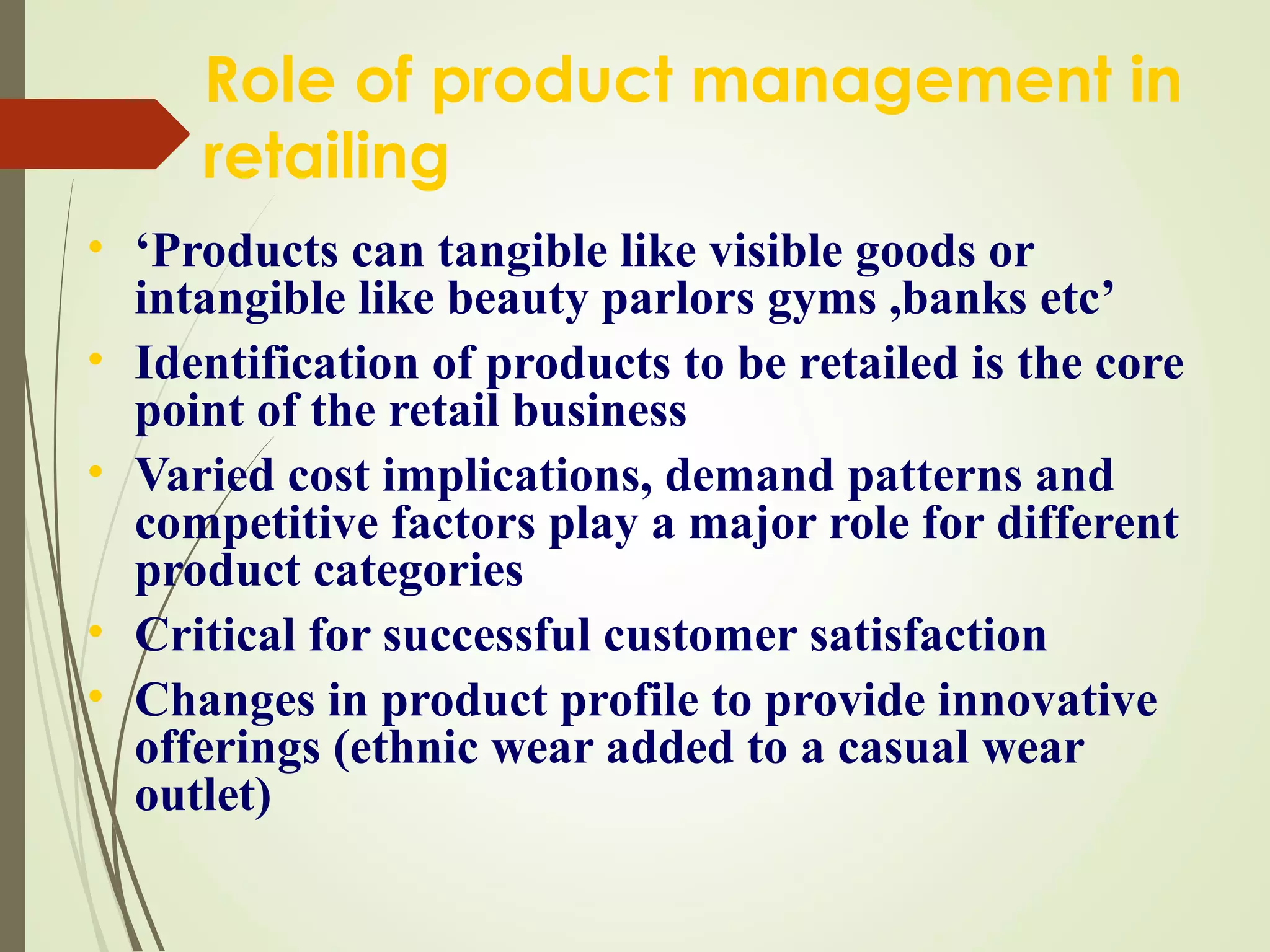 Role of product management in retailing

• ‘Products can tangible like visible goods or intangible like beauty parlors gyms ,banks etc’
• Identification of products to be retailed is the core point of the retail business
• Varied cost implications, demand patterns and competitive factors play a major role for different product categories
• Critical for successful customer satisfaction
• Changes in product profile to provide innovative offerings (ethnic wear added to a casual wear outlet)